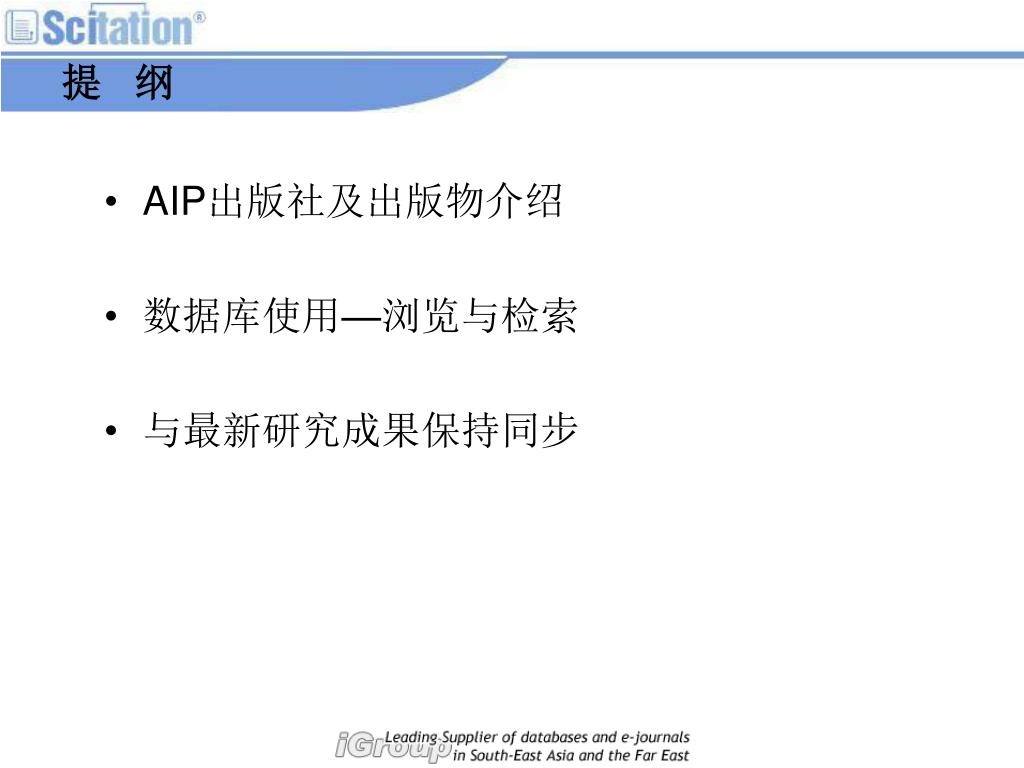 Scitation®

提 纲

• AIP出版社及出版物介绍

• 数据库使用—浏览与检索

• 与最新研究成果保持同步

iGroup Leading Supplier of databases and e-journals in South-East Asia and the Far East